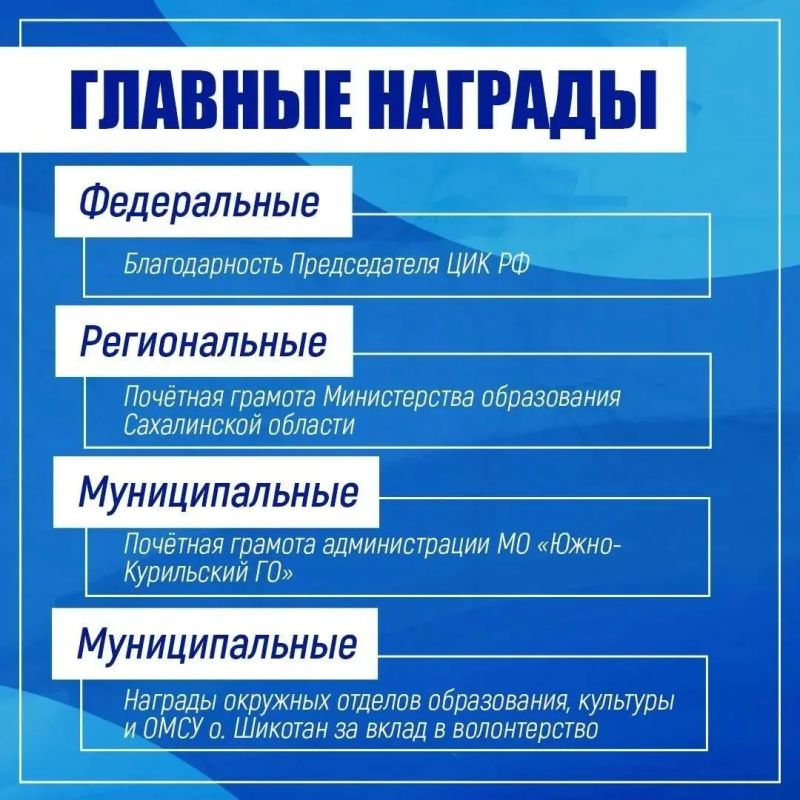 ГЛАВНЫЕ НАГРАДЫ

Федеральные

Благодарность Председателя ЦИК РФ

Региональные

Почётная грамота Министерства образования Сахалинской области

Муниципальные

Почётная грамота администрации МО «Южно-Курильский ГО»

Муниципальные

Награды окружных отделов образования, культуры и ОМСУ о. Шикотан за вклад в волонтерство